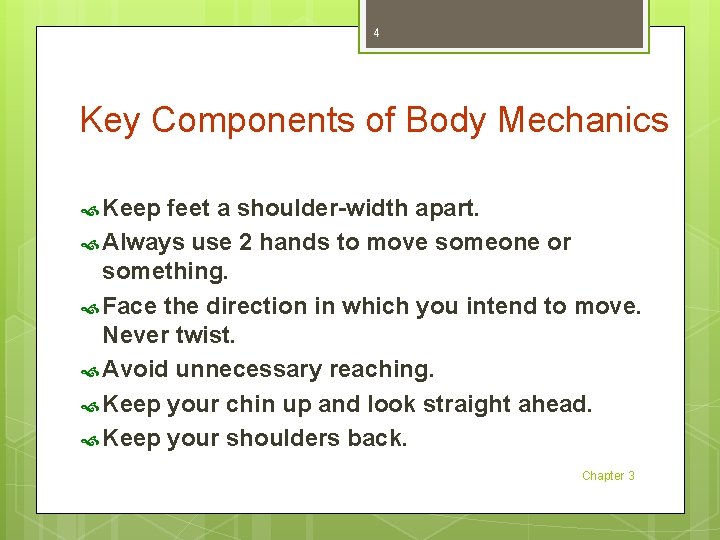 4

Key Components of Body Mechanics

Keep feet a shoulder-width apart.

Always use 2 hands to move someone or something.

Face the direction in which you intend to move. Never twist.

Avoid unnecessary reaching.

Keep your chin up and look straight ahead.

Keep your shoulders back.

Chapter 3